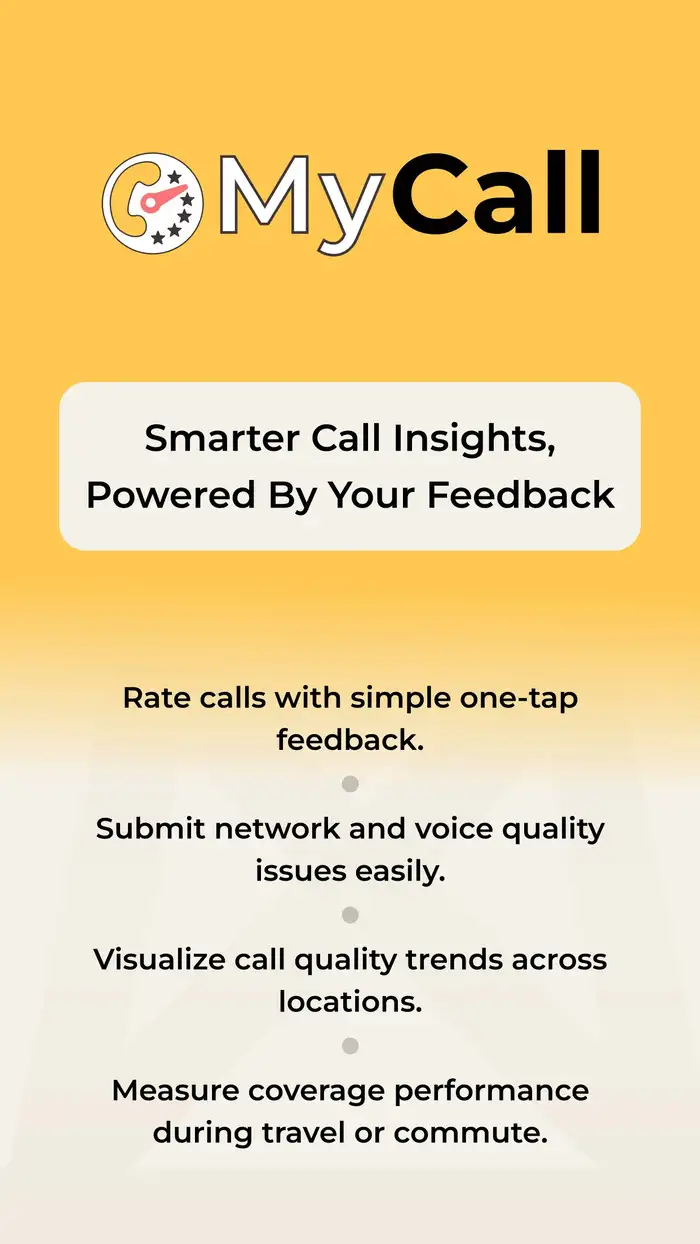 MyCall

Smarter Call Insights, Powered By Your Feedback

Rate calls with simple one-tap feedback.

Submit network and voice quality issues easily.

Visualize call quality trends across locations.

Measure coverage performance during travel or commute.